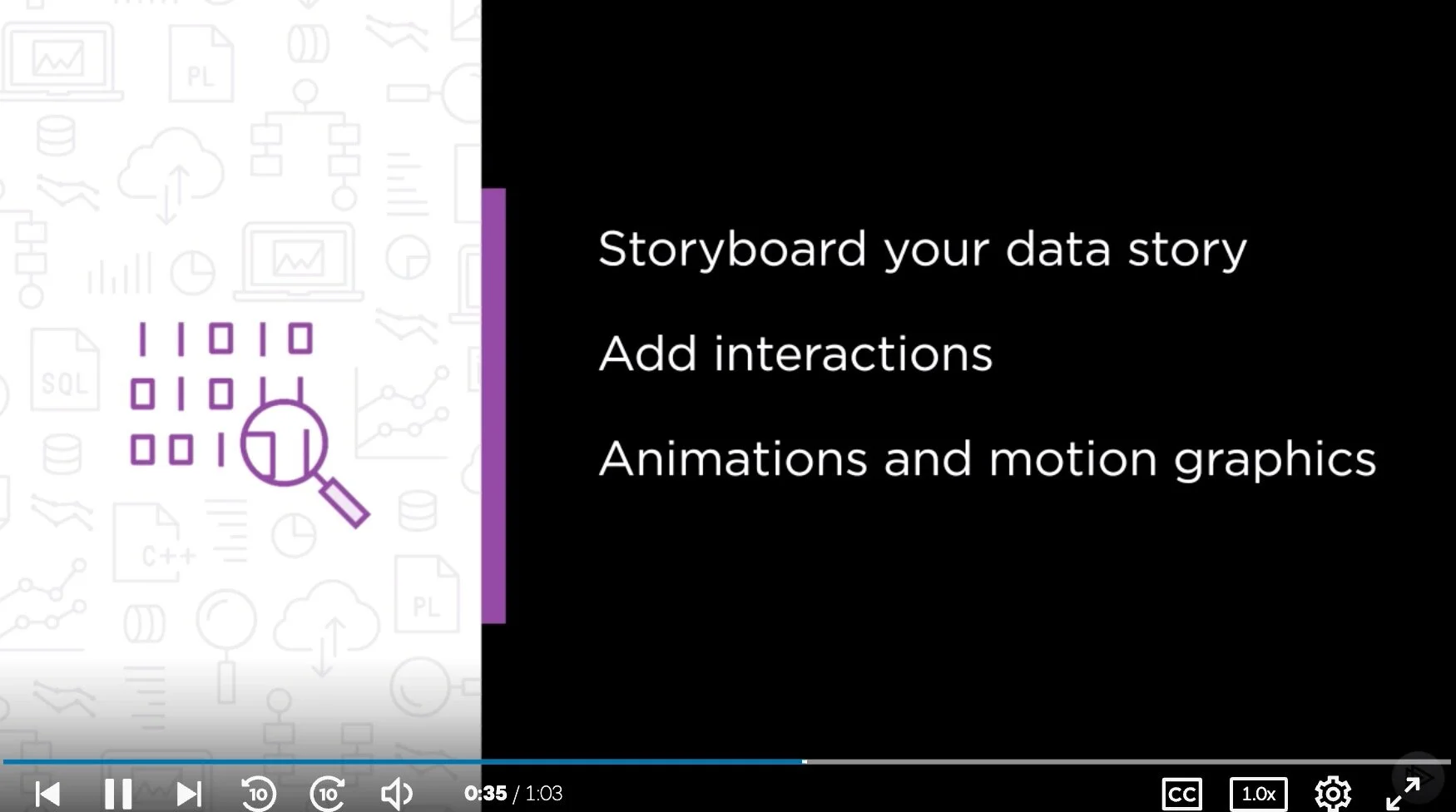 PL

SQL

C++

PL

Storyboard your data story

Add interactions

Animations and motion graphics

10 10 0:35 / 1:03 CC 1.0x